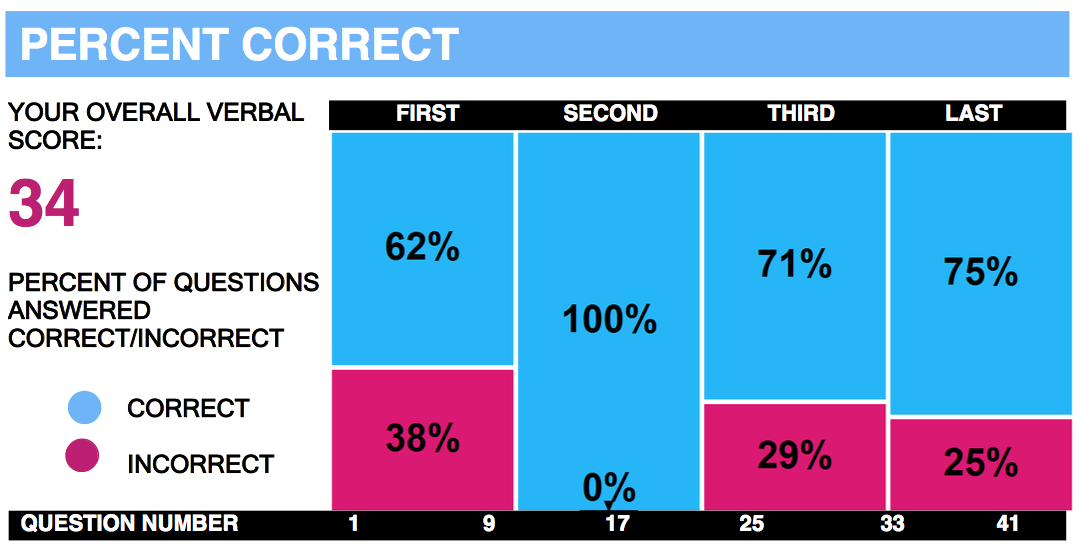 PERCENT CORRECT

YOUR OVERALL VERBAL SCORE:

34

PERCENT OF QUESTIONS ANSWERED CORRECT/INCORRECT

CORRECT

INCORRECT

FIRST

SECOND

THIRD

LAST

62%

38%

100%

0%

71%

29%

75%

25%

QUESTION NUMBER 1 9 17 25 33 41